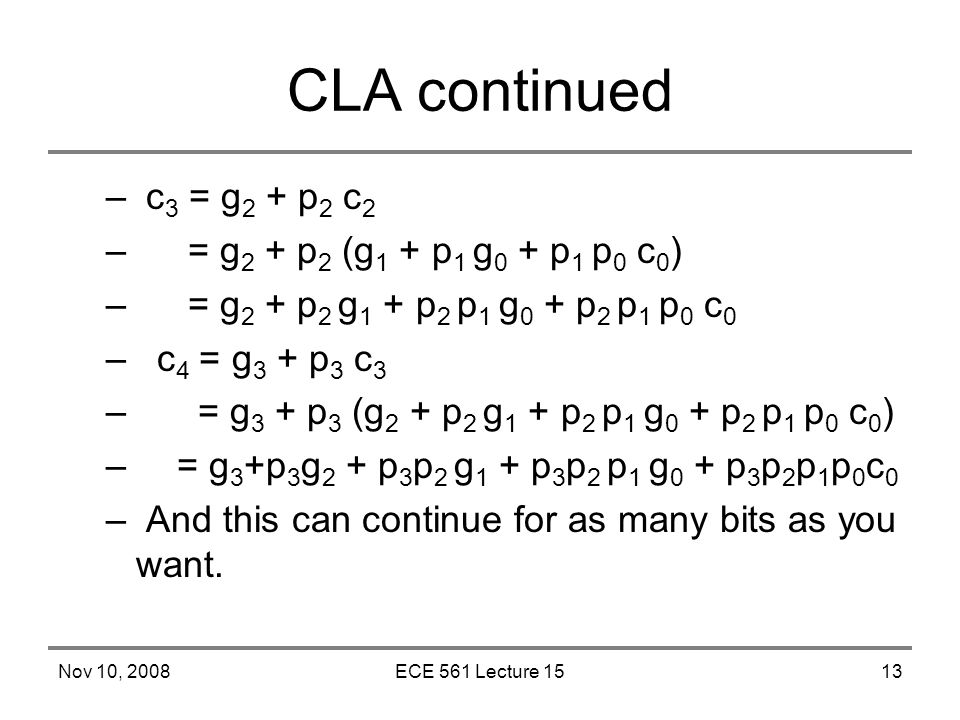 CLA continued

– $c_3 = g_2 + p_2 c_2$

– $= g_2 + p_2 (g_1 + p_1 g_0 + p_1 p_0 c_0)$

– $= g_2 + p_2 g_1 + p_2 p_1 g_0 + p_2 p_1 p_0 c_0$

– $c_4 = g_3 + p_3 c_3$

– $= g_3 + p_3 (g_2 + p_2 g_1 + p_2 p_1 g_0 + p_2 p_1 p_0 c_0)$

– $= g_3+p_3g_2 + p_3p_2 g_1 + p_3p_2 p_1 g_0 + p_3p_2p_1p_0c_0$

– And this can continue for as many bits as you want.

Nov 10, 2008

ECE 561 Lecture 15

13